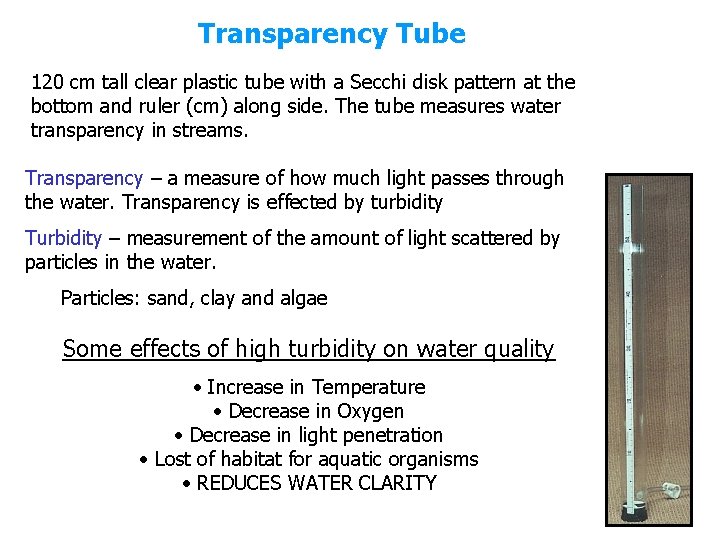 Transparency Tube

120 cm tall clear plastic tube with a Secchi disk pattern at the bottom and ruler (cm) along side. The tube measures water transparency in streams.

Transparency – a measure of how much light passes through the water. Transparency is effected by turbidity

Turbidity – measurement of the amount of light scattered by particles in the water.

Particles: sand, clay and algae

Some effects of high turbidity on water quality

• Increase in Temperature
• Decrease in Oxygen
• Decrease in light penetration
• Lost of habitat for aquatic organisms
• REDUCES WATER CLARITY